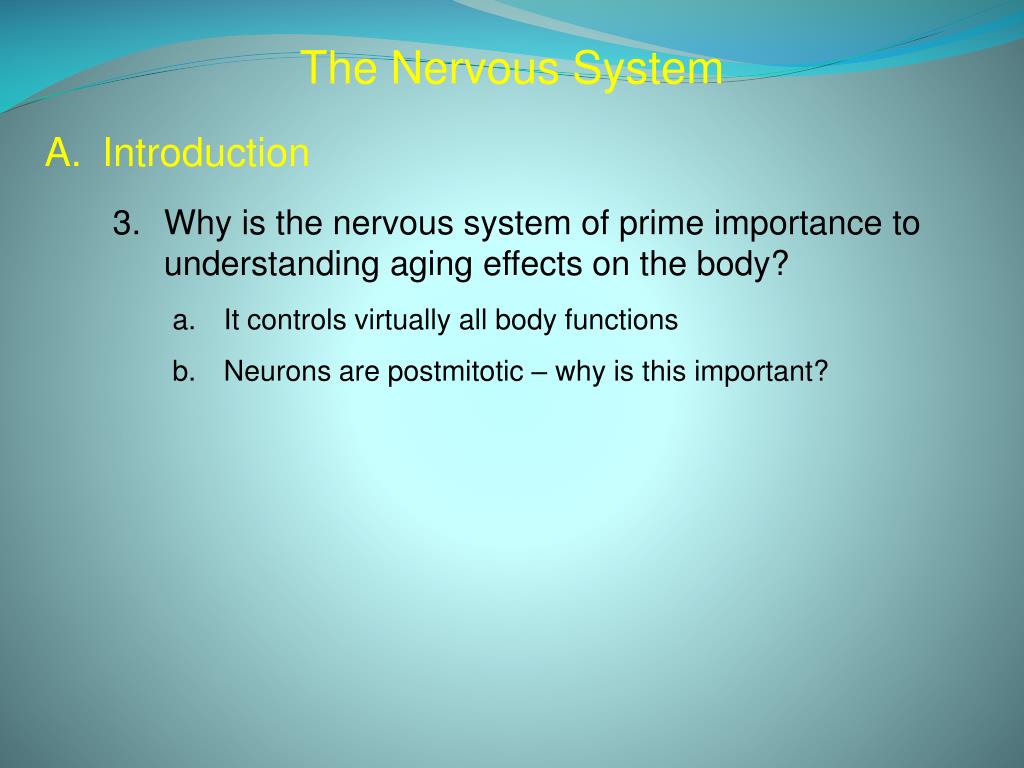 The Nervous System

A. Introduction

3. Why is the nervous system of prime importance to understanding aging effects on the body?

a. It controls virtually all body functions

b. Neurons are postmitotic – why is this important?